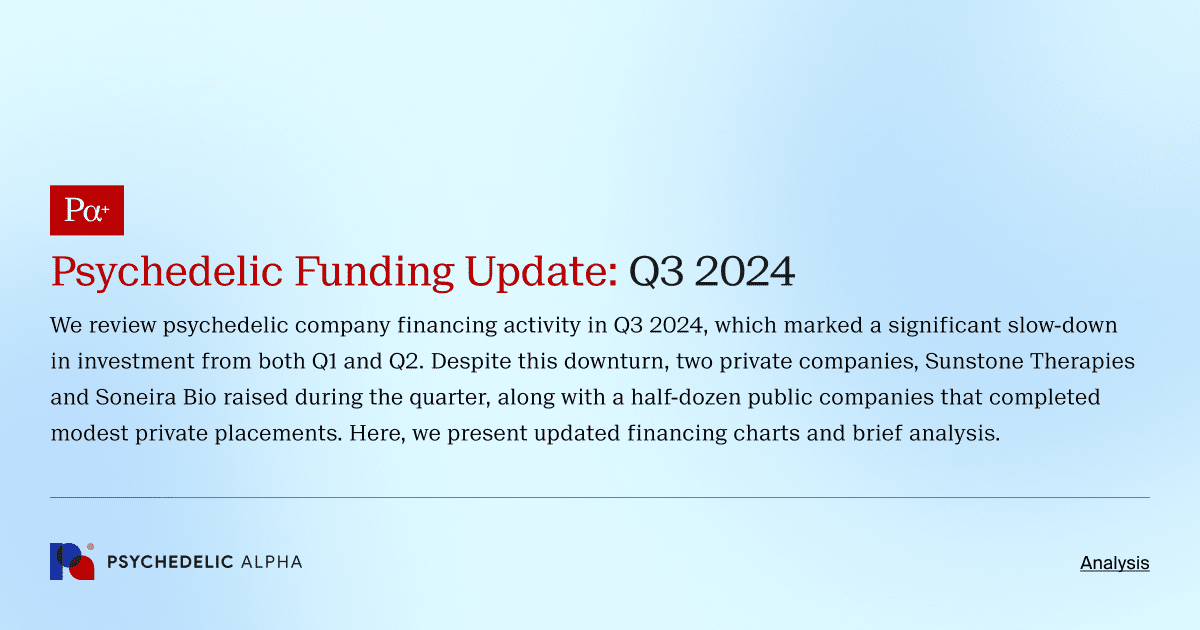 Pα+

Psychedelic Funding Update: Q3 2024

We review psychedelic company financing activity in Q3 2024, which marked a significant slow-down in investment from both Q1 and Q2. Despite this downturn, two private companies, Sunstone Therapies and Soneira Bio raised during the quarter, along with a half-dozen public companies that completed modest private placements. Here, we present updated financing charts and brief analysis.

PSYCHEDELIC ALPHA

Analysis